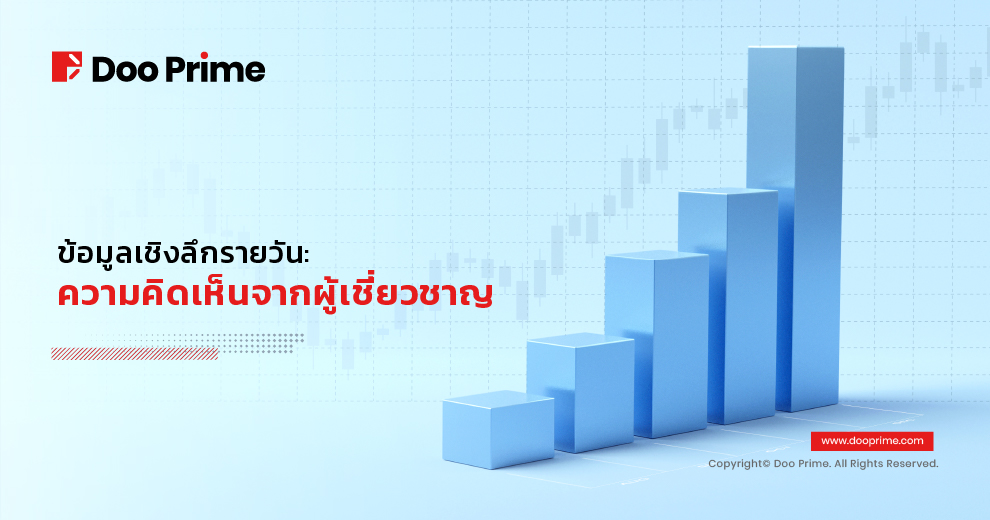 Doo Prime

ข้อมูลเชิงลึกรายวัน:
ความคิดเห็นจากผู้เชี่ยวชาญ

www.dooprime.com
Copyright© Doo Prime. All Rights Reserved.